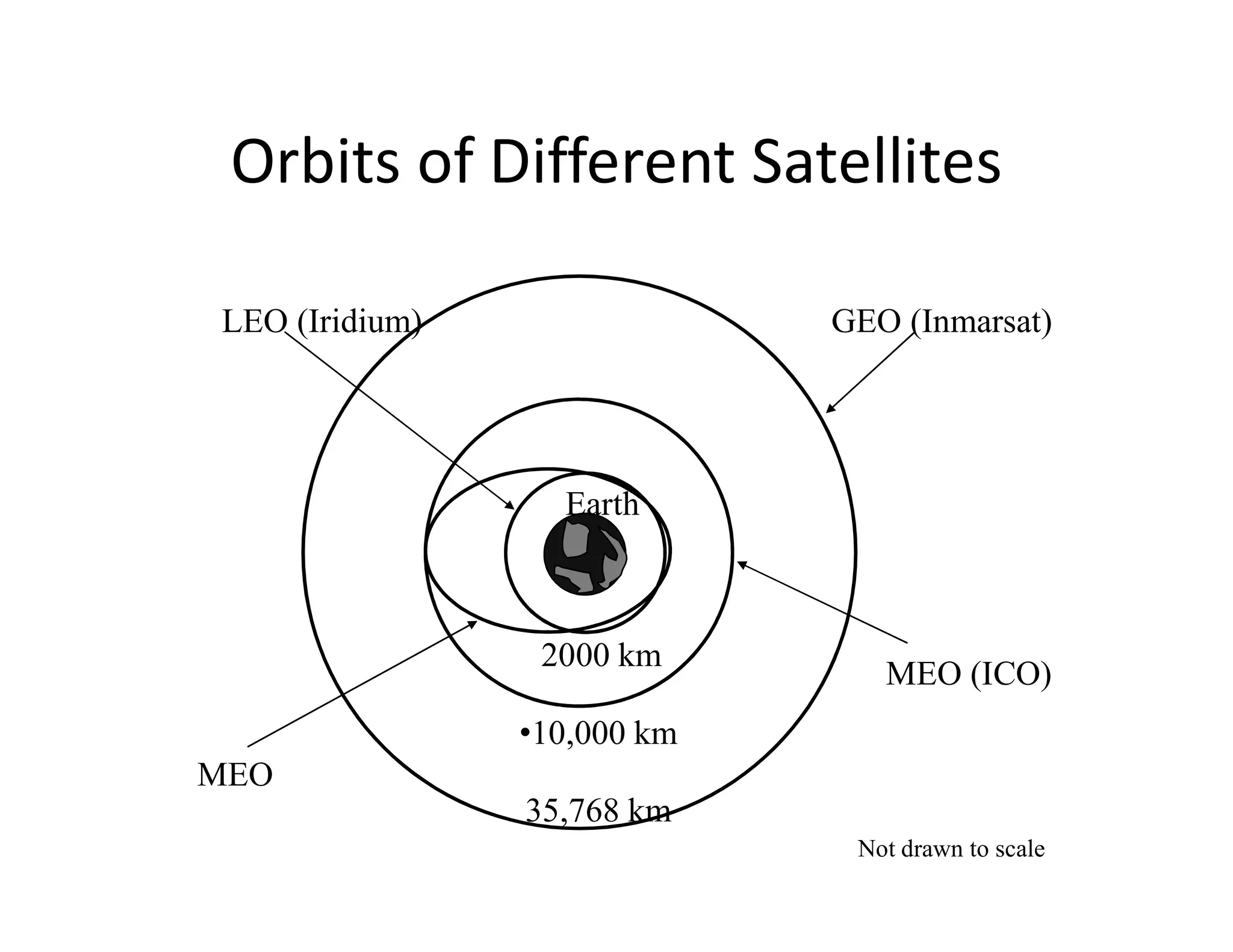 Orbits of Different Satellites

LEO (Iridium)

GEO (Inmarsat)

Earth

2000 km

MEO (ICO)

•10,000 km

MEO

35,768 km

Not drawn to scale